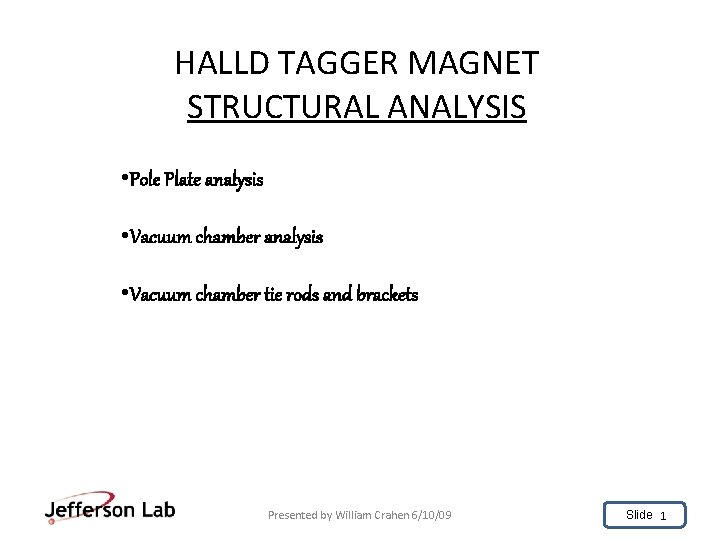 HALLD TAGGER MAGNET
STRUCTURAL ANALYSIS

•Pole Plate analysis

•Vacuum chamber analysis

•Vacuum chamber tie rods and brackets

Jefferson Lab

Presented by William Crahen 6/10/09

Slide 1